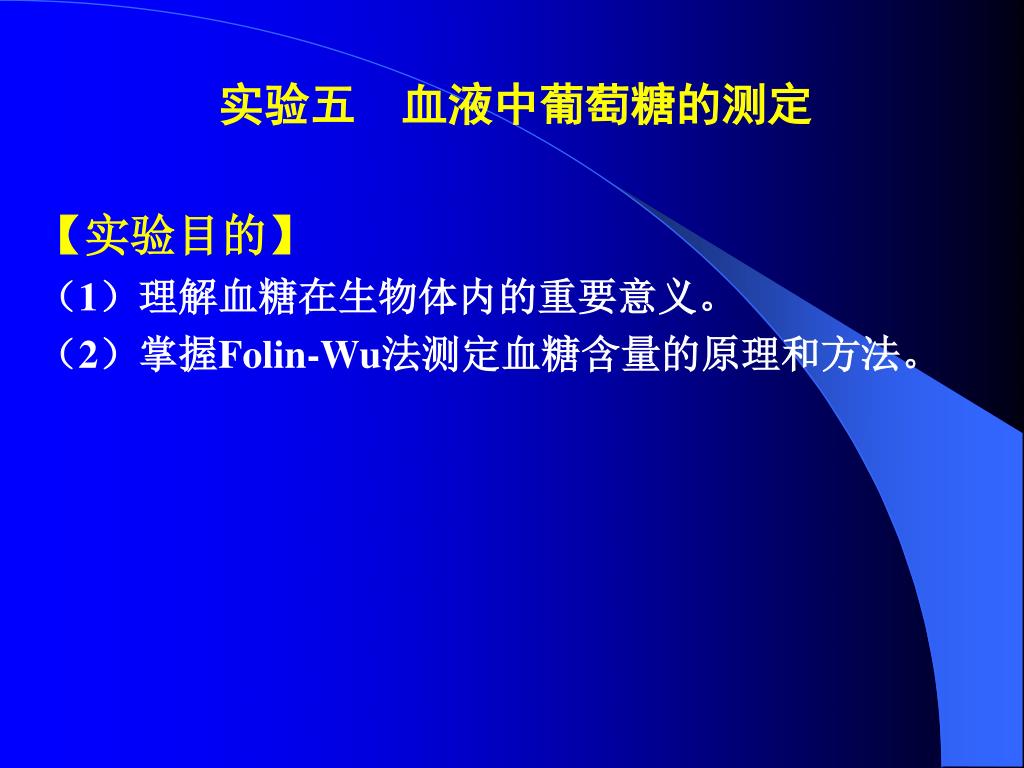 实验五　血液中葡萄糖的测定

【实验目的】

（1）理解血糖在生物体内的重要意义。

（2）掌握Folin-Wu法测定血糖含量的原理和方法。